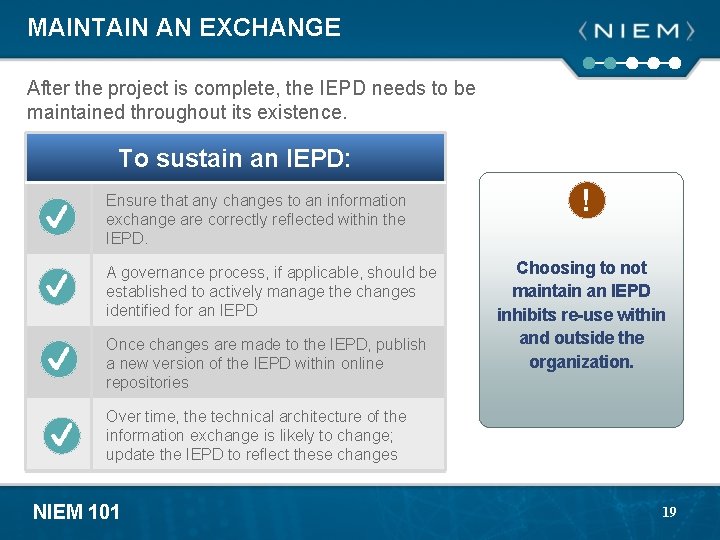 MAINTAIN AN EXCHANGE

⟨NIEM⟩

After the project is complete, the IEPD needs to be maintained throughout its existence.

To sustain an IEPD:

Ensure that any changes to an information exchange are correctly reflected within the IEPD.

A governance process, if applicable, should be established to actively manage the changes identified for an IEPD

Once changes are made to the IEPD, publish a new version of the IEPD within online repositories

Over time, the technical architecture of the information exchange is likely to change; update the IEPD to reflect these changes

!

Choosing to not maintain an IEPD inhibits re-use within and outside the organization.

NIEM 101

19